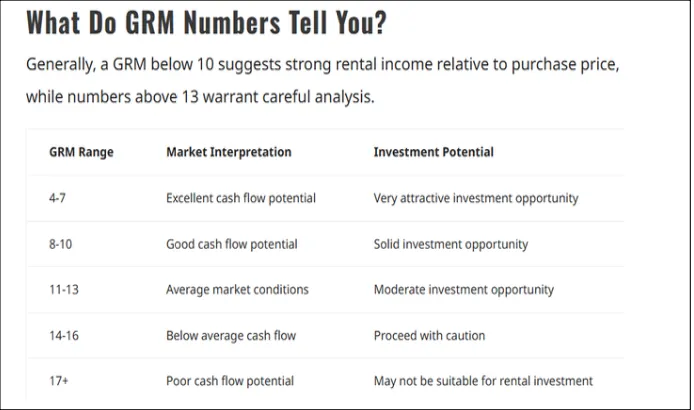 What Do GRM Numbers Tell You?

Generally, a GRM below 10 suggests strong rental income relative to purchase price, while numbers above 13 warrant careful analysis.

| GRM Range | Market Interpretation | Investment Potential |
|---|---|---|
| 4-7 | Excellent cash flow potential | Very attractive investment opportunity |
| 8-10 | Good cash flow potential | Solid investment opportunity |
| 11-13 | Average market conditions | Moderate investment opportunity |
| 14-16 | Below average cash flow | Proceed with caution |
| 17+ | Poor cash flow potential | May not be suitable for rental investment |